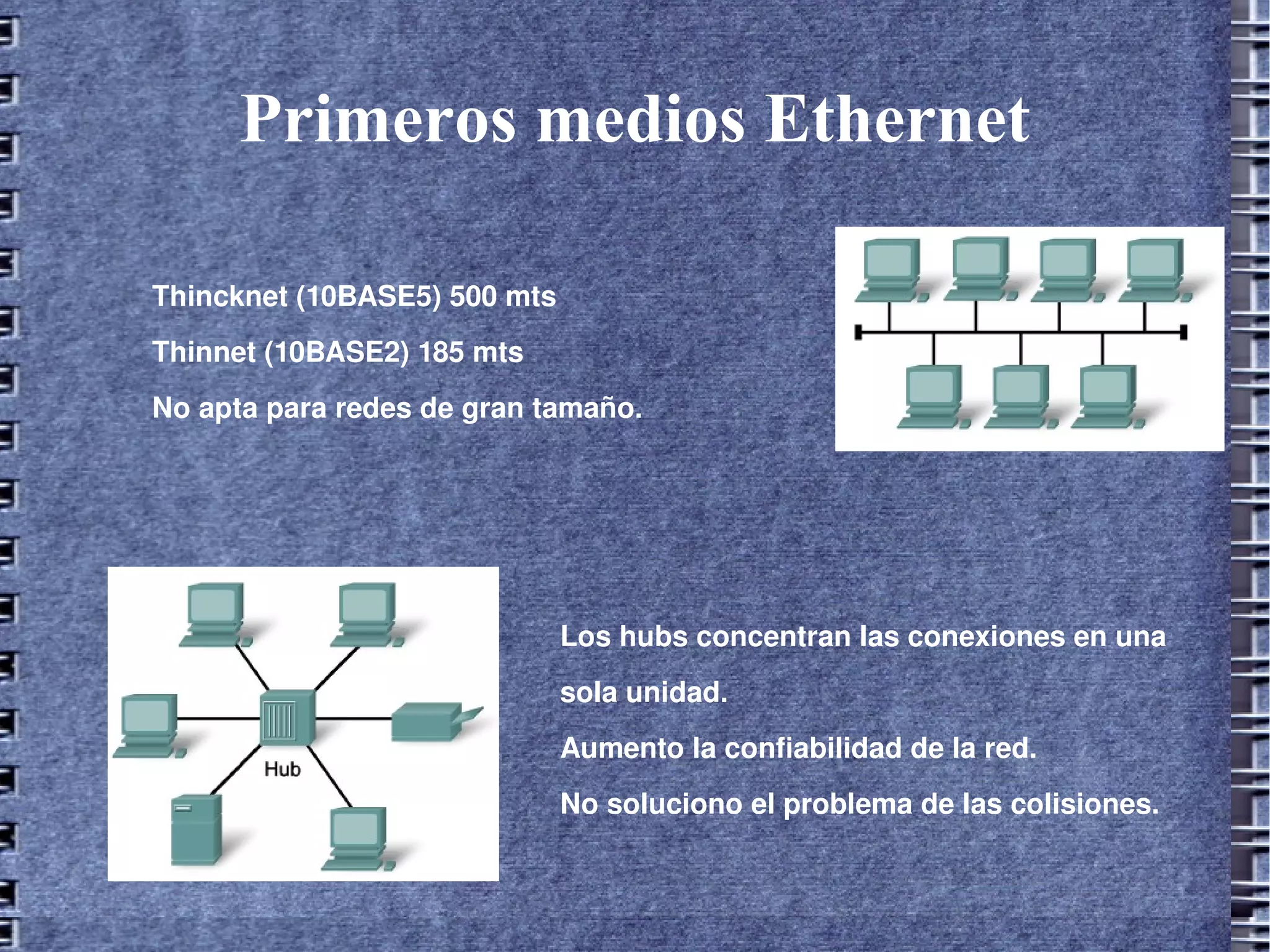 Primeros medios Ethernet

Thincknet (10BASE5) 500 mts

Thinnet (10BASE2) 185 mts

No apta para redes de gran tamaño.

Hub

Los hubs concentran las conexiones en una sola unidad.

Aumento la confiabilidad de la red.

No soluciono el problema de las colisiones.